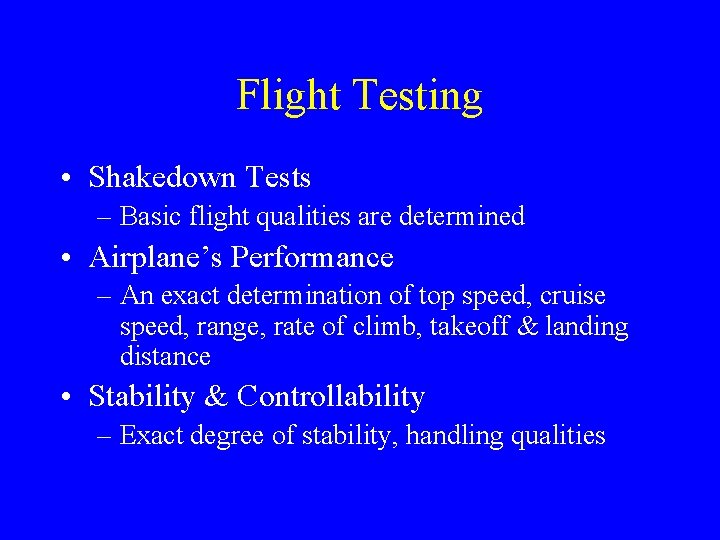 Flight Testing

• Shakedown Tests
– Basic flight qualities are determined

• Airplane's Performance
– An exact determination of top speed, cruise speed, range, rate of climb, takeoff & landing distance

• Stability & Controllability
– Exact degree of stability, handling qualities